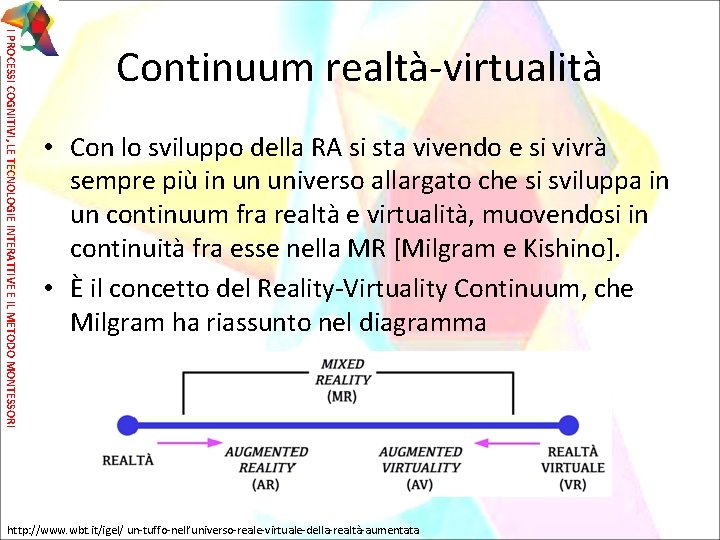 I PROCESSI COGNITIVI, LE TECNOLOGIE INTERATTIVE E IL METODO MONTESSORI

Continuum realtà-virtualità

• Con lo sviluppo della RA si sta vivendo e si vivrà sempre più in un universo allargato che si sviluppa in un continuum fra realtà e virtualità, muovendosi in continuità fra esse nella MR [Milgram e Kishino].
• È il concetto del Reality-Virtuality Continuum, che Milgram ha riassunto nel diagramma

MIXED REALITY (MR)

REALTÀ

AUGMENTED REALITY (AR)

AUGMENTED VIRTUALITY (AV)

REALTÀ VIRTUALE (VR)

http://www.wbt.it/igel/ un-tuffo-nell'universo-reale-virtuale-della-realtà-aumentata